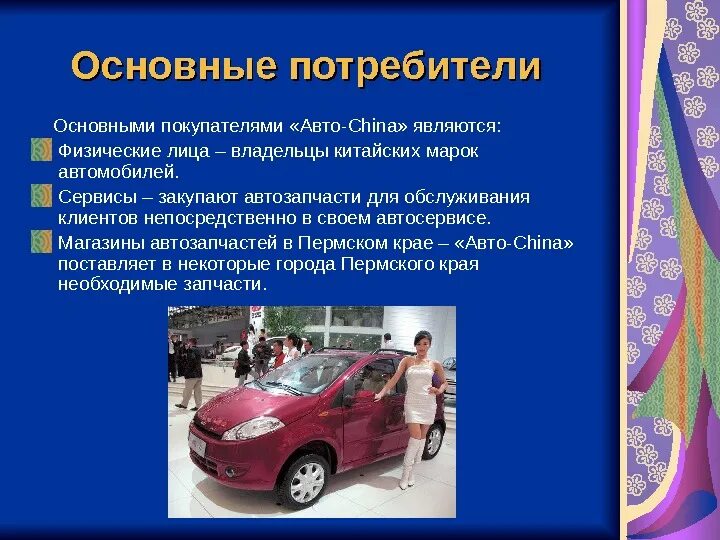 Основные потребители

Основными покупателями «Авто-China» являются:

Физические лица – владельцы китайских марок автомобилей.

Сервисы – закупают автозапчасти для обслуживания клиентов непосредственно в своем автосервисе.

Магазины автозапчастей в Пермском крае – «Авто-China» поставляет в некоторые города Пермского края необходимые запчасти.